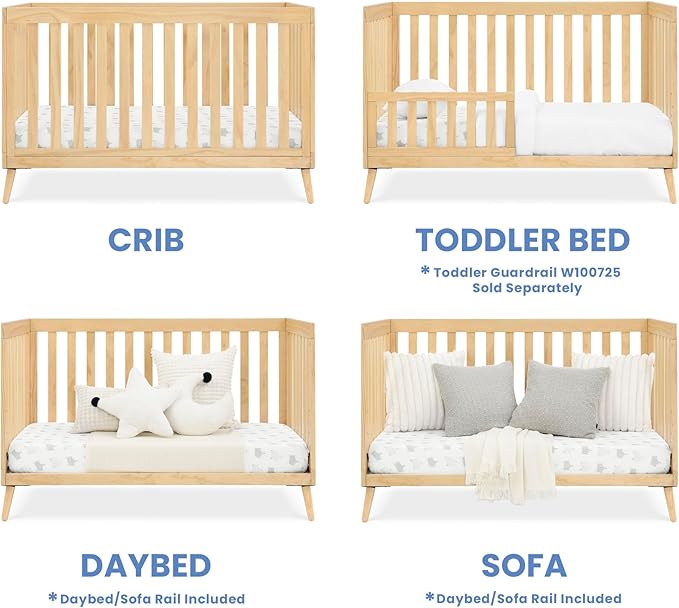 CRIB

TODDLER BED

* Toddler Guardrail W100725 Sold Separately

DAYBED

*Daybed/Sofa Rail Included

SOFA

*Daybed/Sofa Rail Included